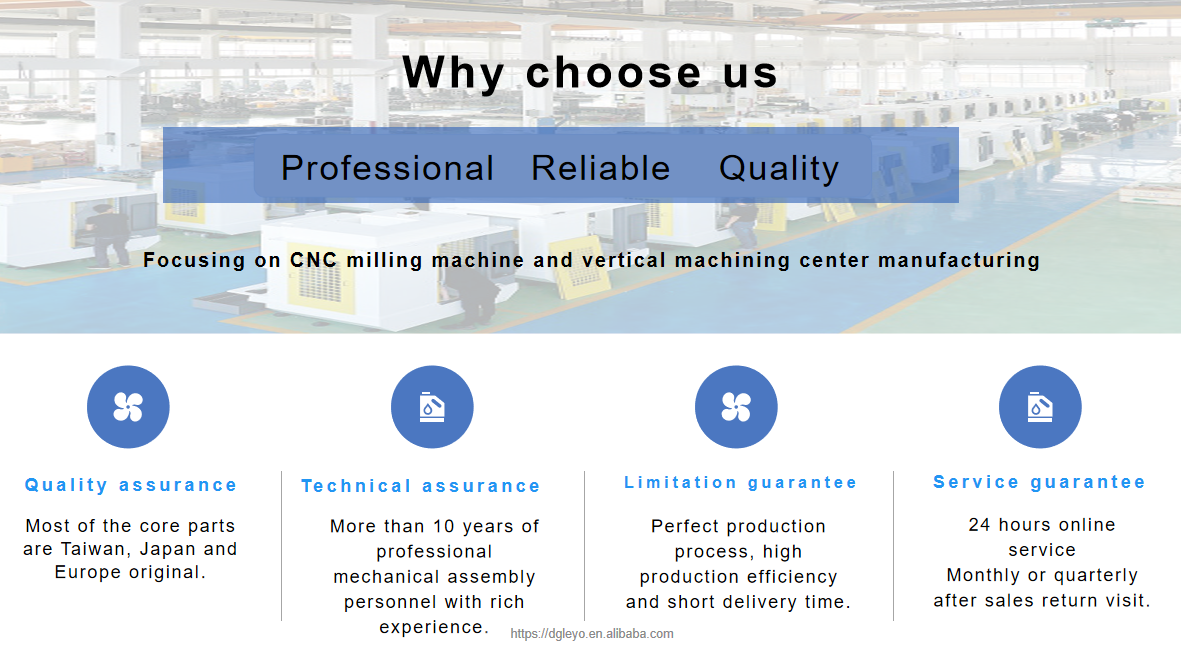 Why choose us

Professional Reliable Quality

Focusing on CNC milling machine and vertical machining center manufacturing

Quality assurance

Most of the core parts are Taiwan, Japan and Europe original.

Technical assurance

More than 10 years of professional mechanical assembly personnel with rich experience.

Limitation guarantee

Perfect production process, high production efficiency and short delivery time.

Service guarantee

24 hours online service
Monthly or quarterly after sales return visit.

https://dgleyo.en.alibaba.com